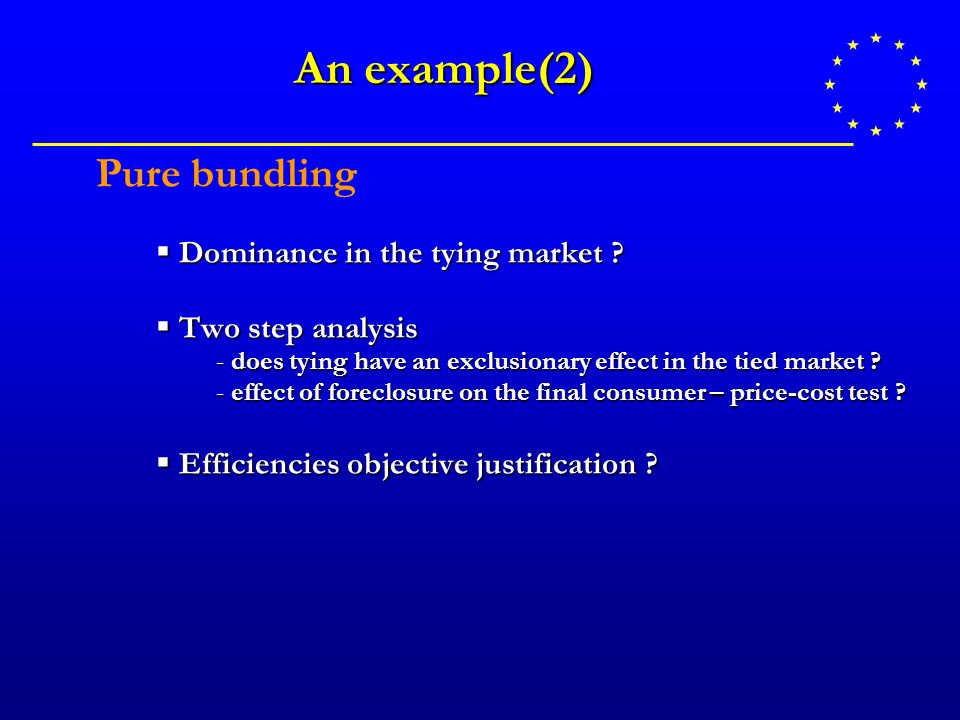 An example(2)

Pure bundling

▪ Dominance in the tying market ?

▪ Two step analysis
- does tying have an exclusionary effect in the tied market ?
- effect of foreclosure on the final consumer – price-cost test ?

▪ Efficiencies objective justification ?